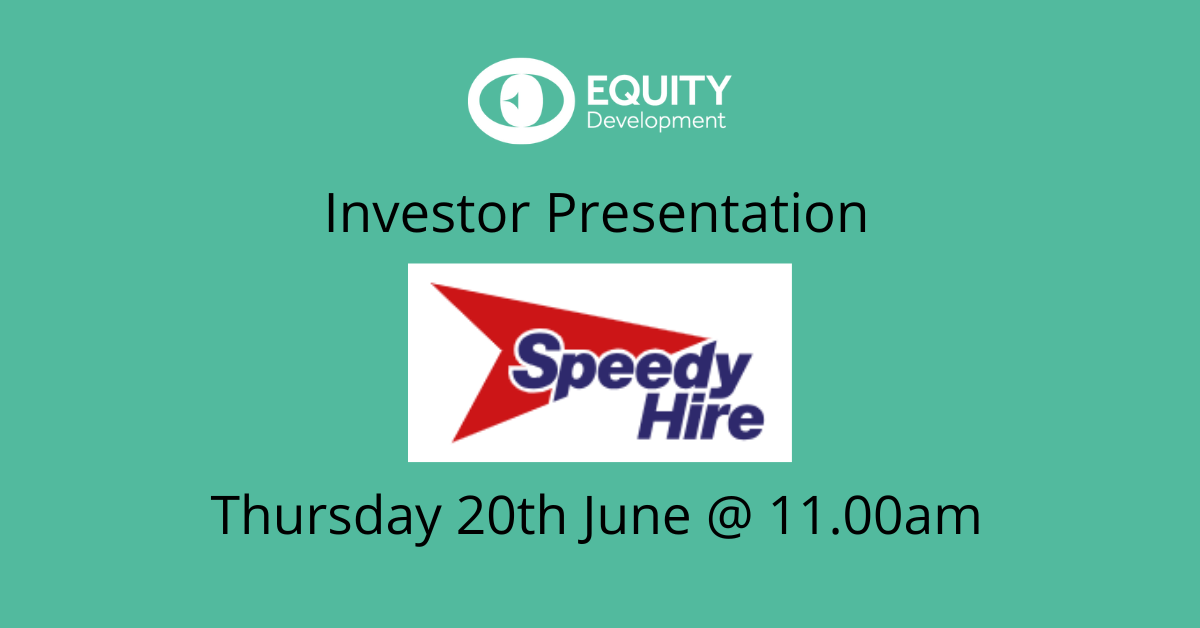 EQUITY
Development

Investor Presentation

Speedy
Hire

Thursday 20th June @ 11.00am